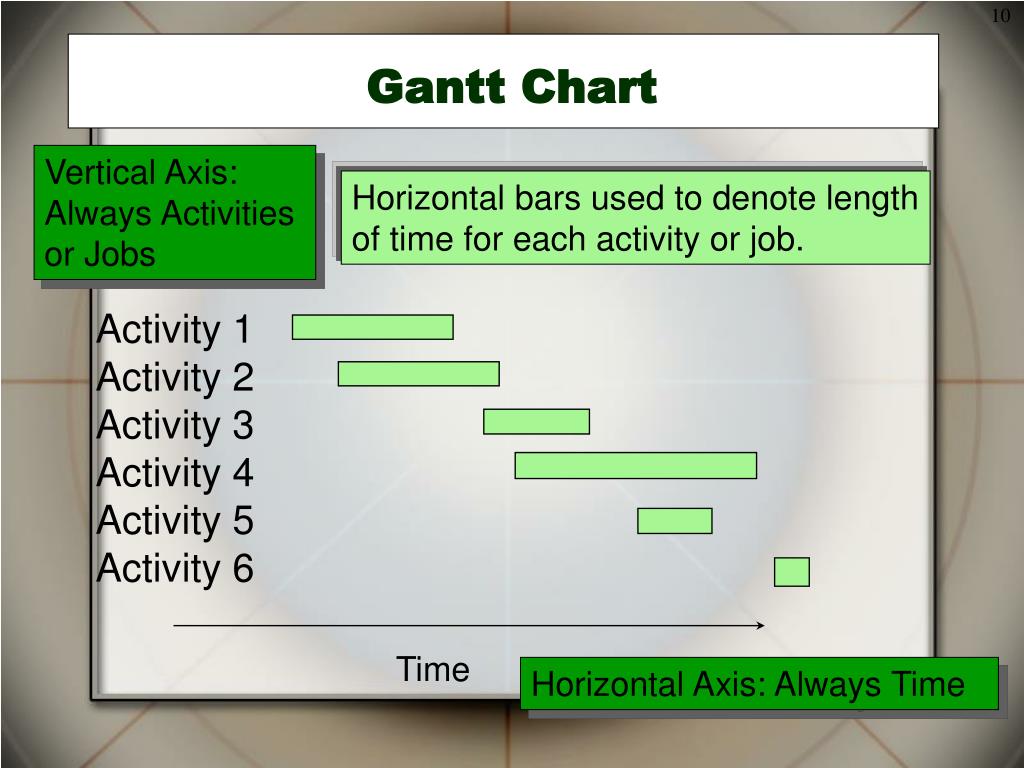 10

Gantt Chart

Vertical Axis: Always Activities or Jobs

Horizontal bars used to denote length of time for each activity or job.

Activity 1
Activity 2
Activity 3
Activity 4
Activity 5
Activity 6

Time

Horizontal Axis: Always Time